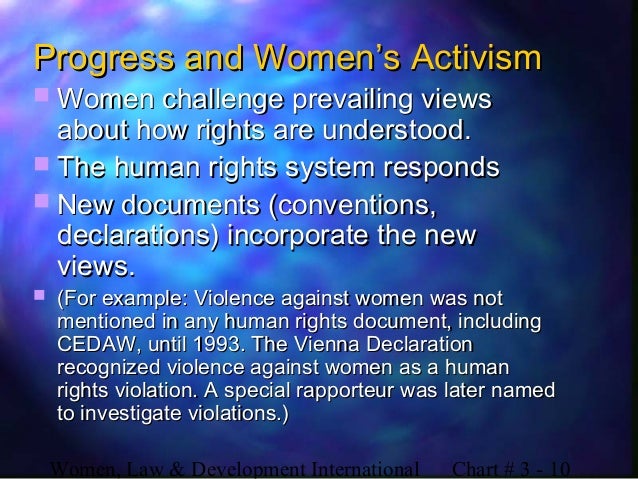 Progress and Women's Activism

Women challenge prevailing views about how rights are understood.

The human rights system responds

New documents (conventions, declarations) incorporate the new views.

(For example: Violence against women was not mentioned in any human rights document, including CEDAW, until 1993. The Vienna Declaration recognized violence against women as a human rights violation. A special rapporteur was later named to investigate violations.)

Women, Law & Development International Chart # 3 - 10